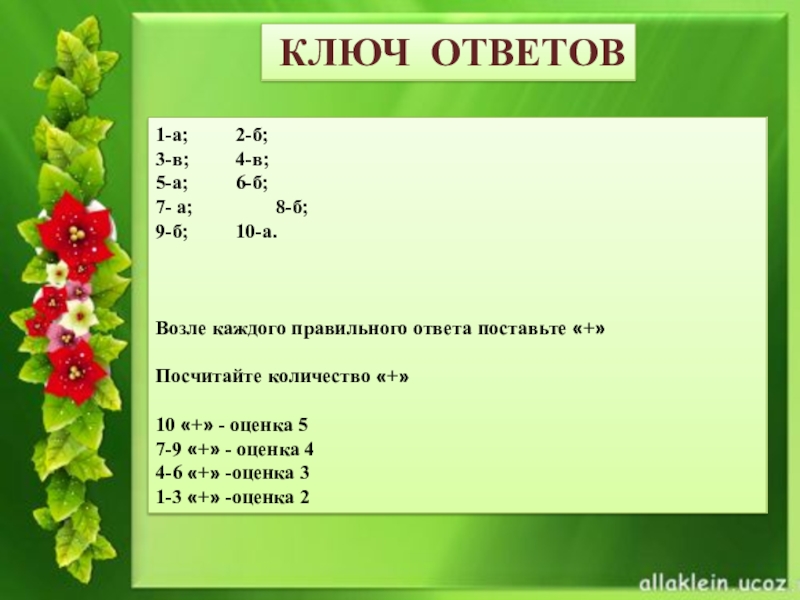 КЛЮЧ ОТВЕТОВ

1-а; 2-б;
3-в; 4-в;
5-а; 6-б;
7- а; 8-б;
9-б; 10-а.

Возле каждого правильного ответа поставьте «+»

Посчитайте количество «+»

10 «+» - оценка 5
7-9 «+» - оценка 4
4-6 «+» -оценка 3
1-3 «+» -оценка 2

allaklein.ucoz